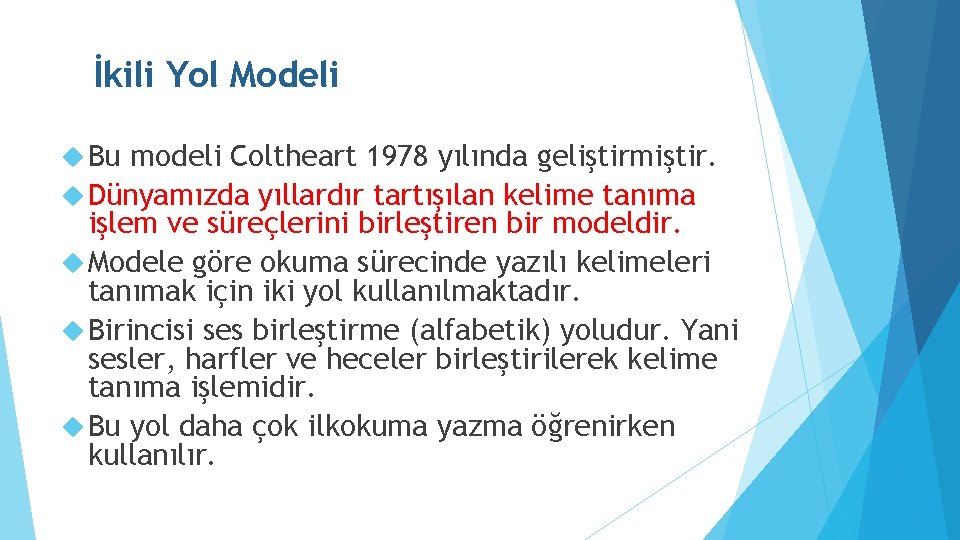 İkili Yol Modeli

Bu modeli Coltheart 1978 yılında geliştirmiştir.

Dünyamızda yıllardır tartışılan kelime tanıma işlem ve süreçlerini birleştiren bir modeldir.

Modele göre okuma sürecinde yazılı kelimeleri tanımak için iki yol kullanılmaktadır.

Birincisi ses birleştirme (alfabetik) yoludur. Yani sesler, harfler ve heceler birleştirilerek kelime tanıma işlemidir.

Bu yol daha çok ilkokuma yazma öğrenirken kullanılır.